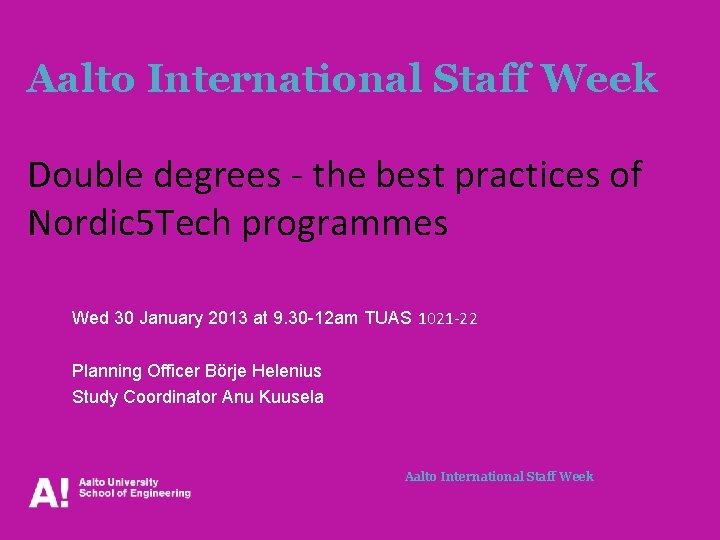 Aalto International Staff Week

Double degrees - the best practices of Nordic5Tech programmes

Wed 30 January 2013 at 9.30-12am TUAS 1021-22

Planning Officer Börje Helenius
Study Coordinator Anu Kuusela

A! Aalto University
School of Engineering

Aalto International Staff Week